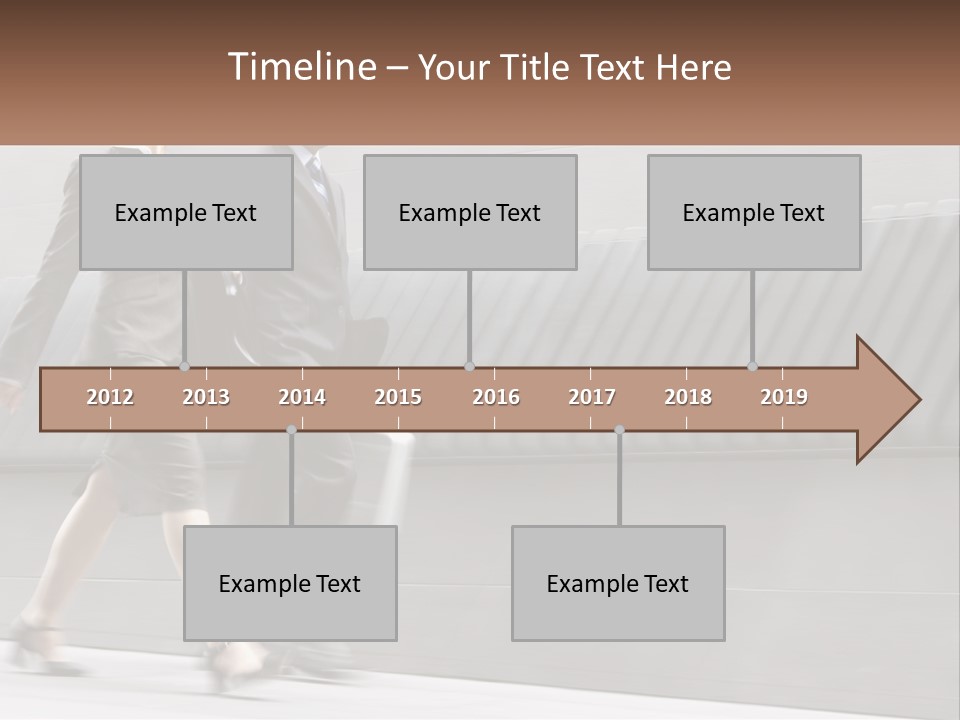 Timeline – Your Title Text Here

Example Text

Example Text

Example Text

2012 2013 2014 2015 2016 2017 2018 2019

Example Text

Example Text